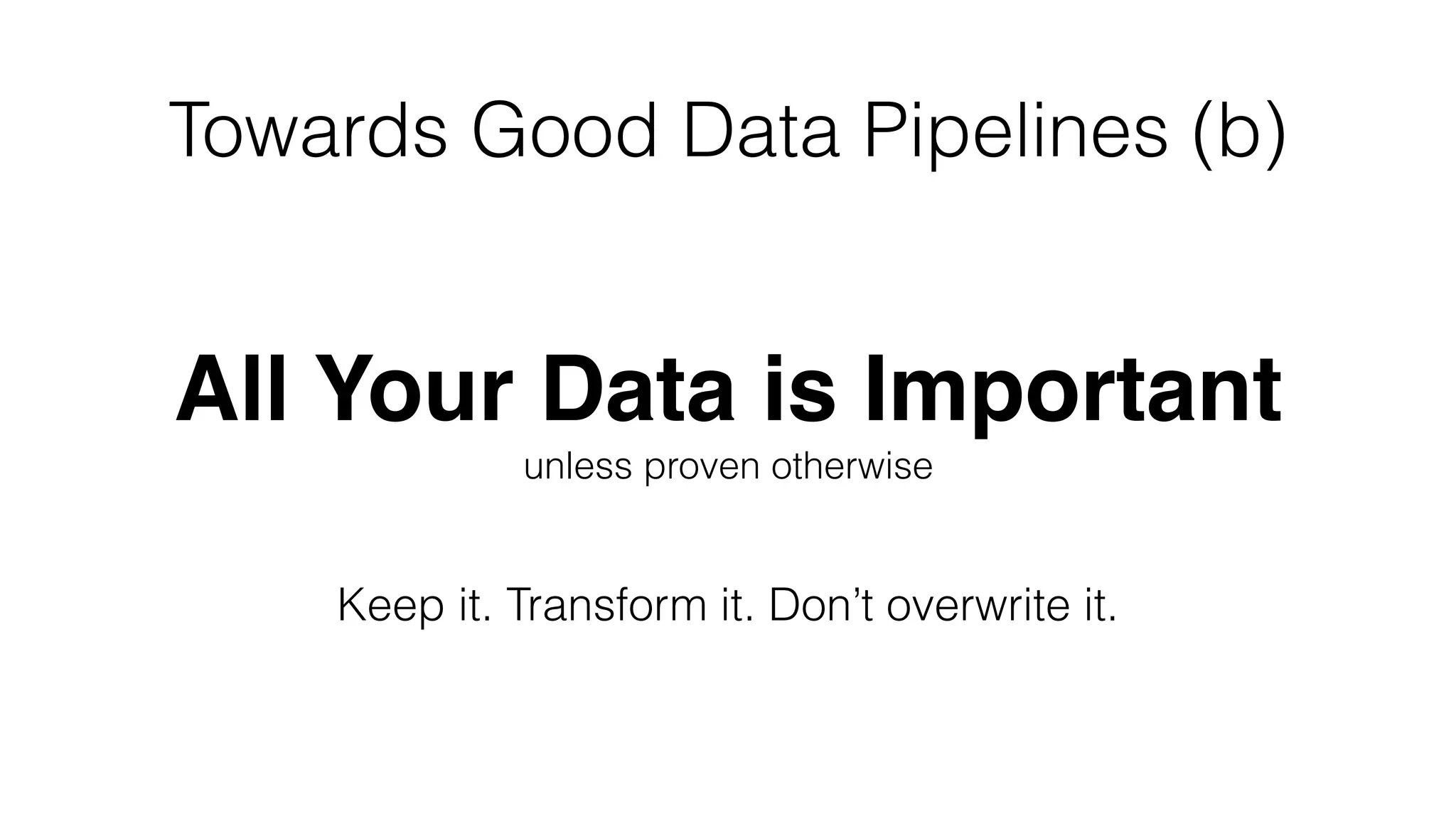 Towards Good Data Pipelines (b)

All Your Data is Important
unless proven otherwise

Keep it. Transform it. Don’t overwrite it.